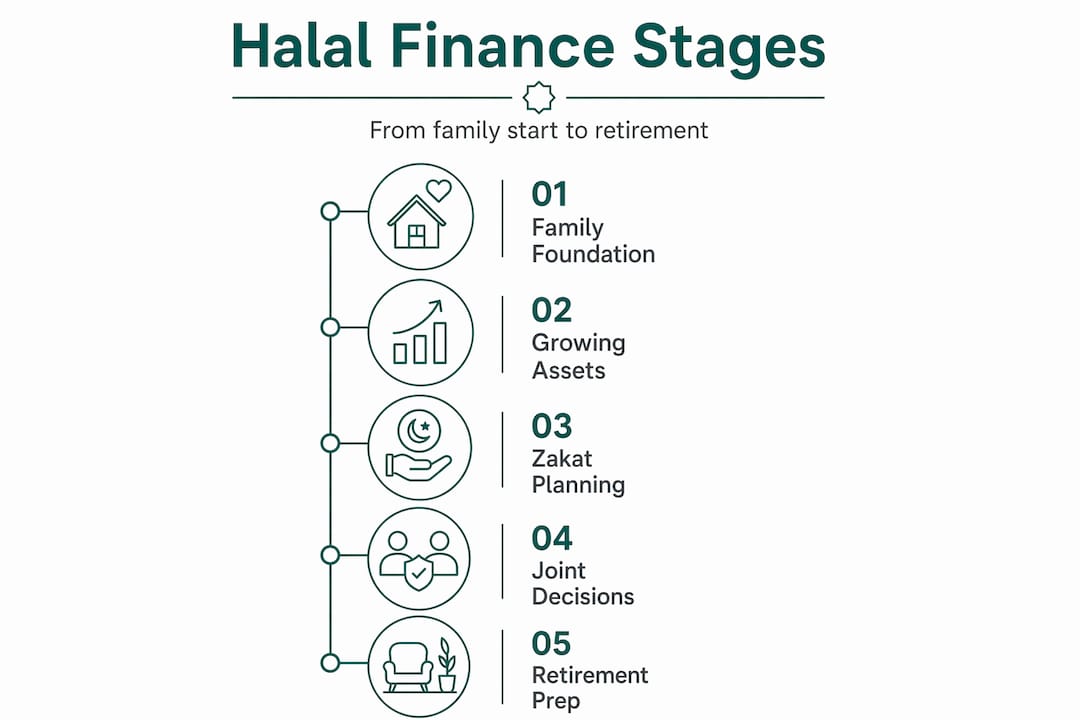 Halal Finance Stages

From family start to retirement

01
Family Foundation

02
Growing Assets

03
Zakat Planning

04
Joint Decisions

05
Retirement Prep